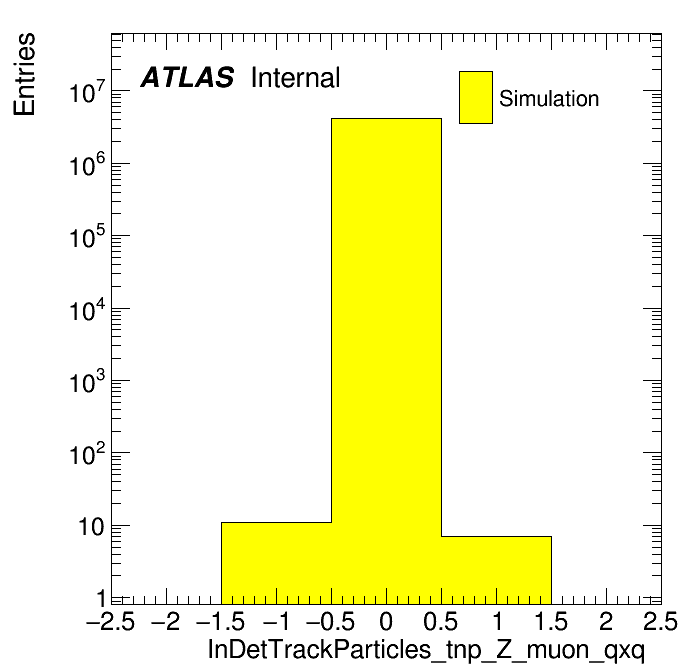 Entries

ATLAS Internal

Simulation

$10^7$
$10^6$
$10^5$
$10^4$
$10^3$
$10^2$
10
1

−2.5 −2 −1.5 −1 −0.5 0 0.5 1 1.5 2 2.5

InDetTrackParticles_tnp_Z_muon_qxq